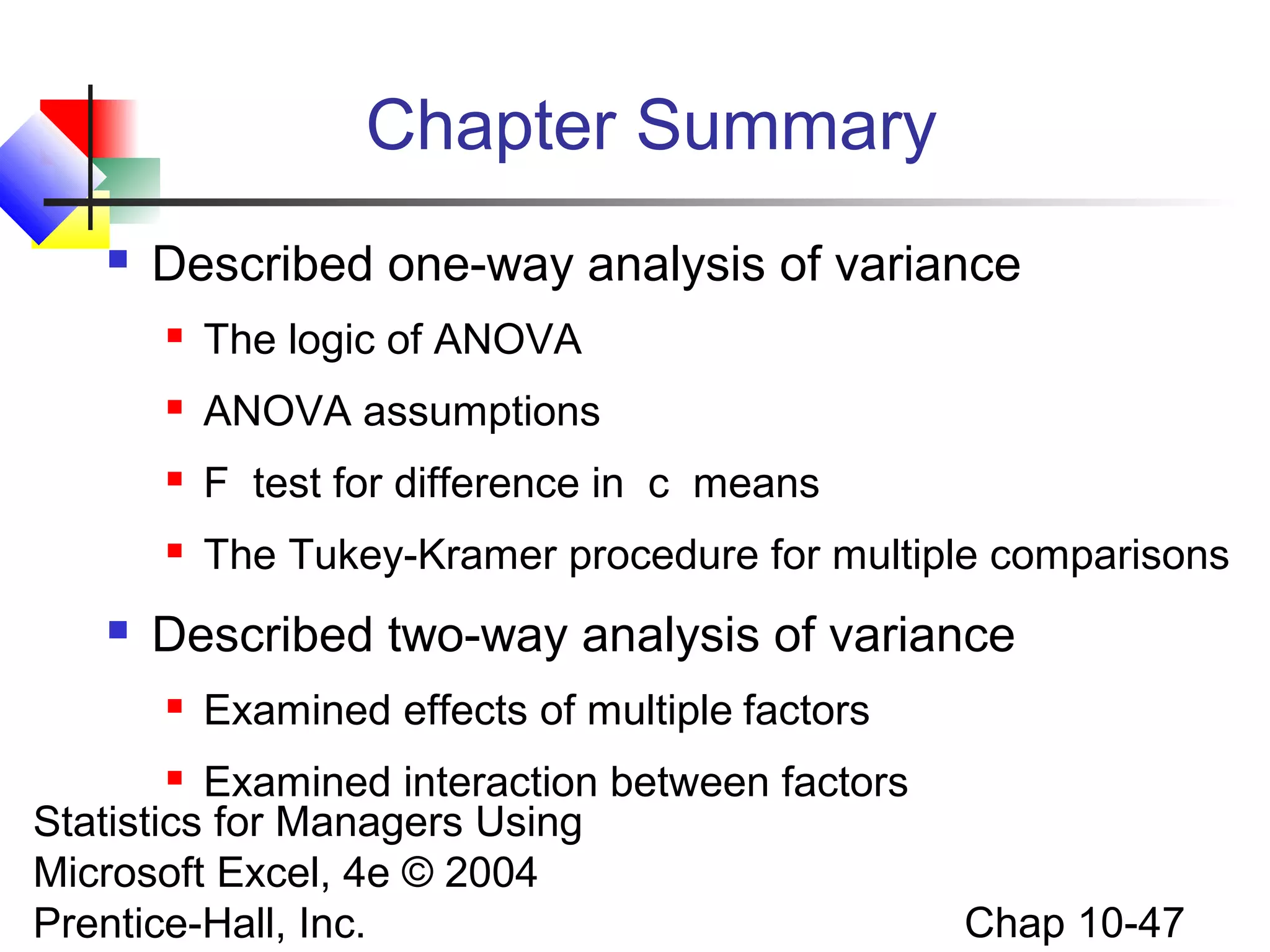 Chapter Summary

Described one-way analysis of variance

The logic of ANOVA

ANOVA assumptions

F test for difference in c means

The Tukey-Kramer procedure for multiple comparisons

Described two-way analysis of variance

Examined effects of multiple factors

Examined interaction between factors

Statistics for Managers Using Microsoft Excel, 4e © 2004 Prentice-Hall, Inc.

Chap 10-47